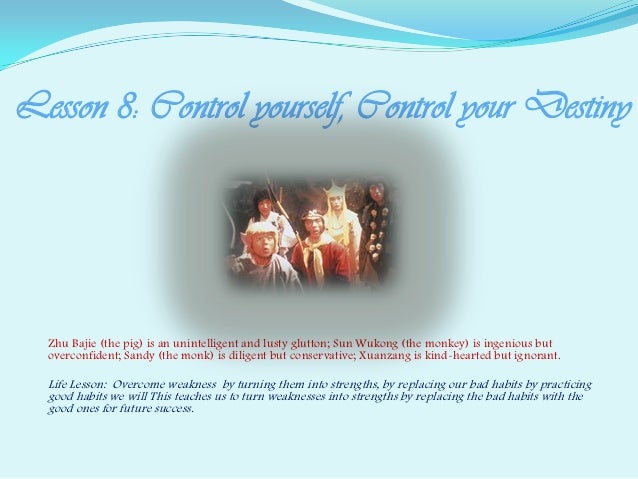 Lesson 8: Control yourself, Control your Destiny

Zhu Bajie (the pig) is an unintelligent and lusty glutton; Sun Wukong (the monkey) is ingenious but overconfident; Sandy (the monk) is diligent but conservative; Xuanzang is kind-hearted but ignorant.

Life Lesson: Overcome weakness by turning them into strengths, by replacing our bad habits by practicing good habits we will This teaches us to turn weaknesses into strengths by replacing the bad habits with the good ones for future success.